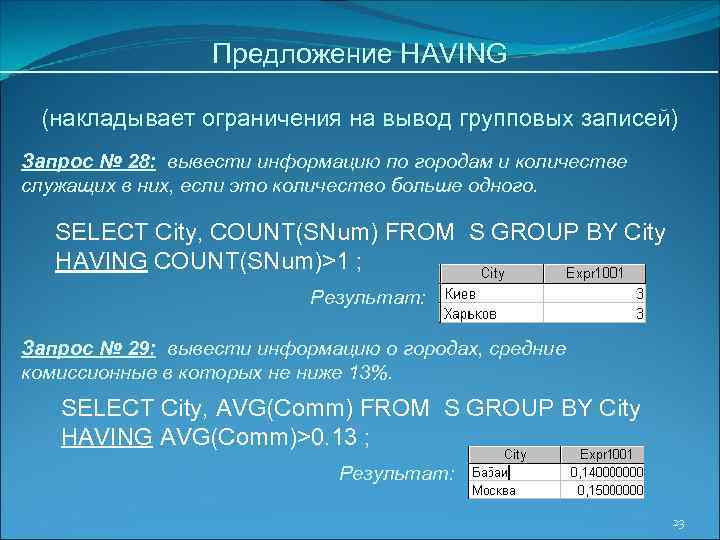 Предложение HAVING

(накладывает ограничения на вывод групповых записей)

Запрос № 28: вывести информацию по городам и количестве служащих в них, если это количество больше одного.

SELECT City, COUNT(SNum) FROM S GROUP BY City HAVING COUNT(SNum)>1 ;

Результат:

| City | Expr1001 |
|---|---|
| Киев | 3 |
| Харьков | 3 |

Запрос № 29: вывести информацию о городах, средние комиссионные в которых не ниже 13%.

SELECT City, AVG(Comm) FROM S GROUP BY City HAVING AVG(Comm)>0.13 ;

Результат:

| City | Expr1001 |
|---|---|
| Базаи | 0,140000000 |
| Москва | 0,15000000 |

23